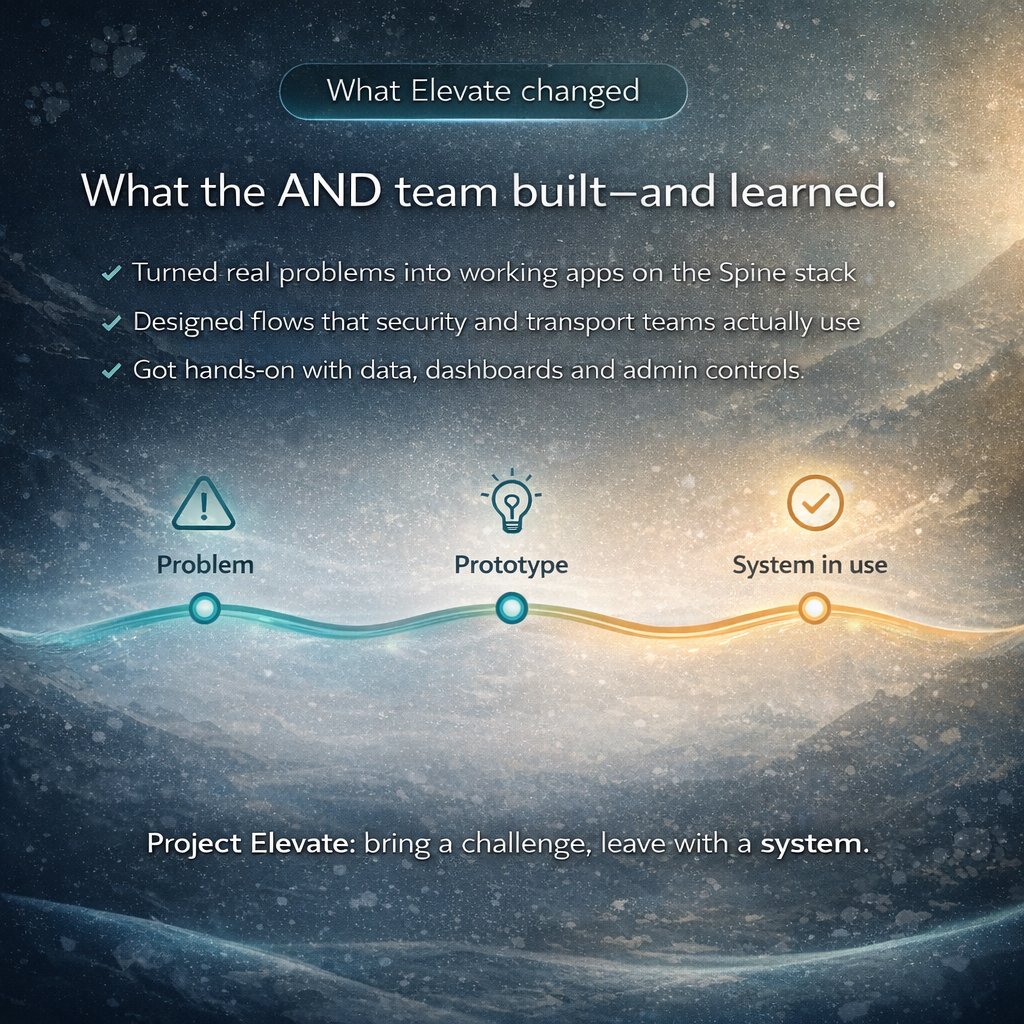 What Elevate changed

What the AND team built—and learned.

✓ Turned real problems into working apps on the Spine stack

✓ Designed flows that security and transport teams actually use

✓ Got hands-on with data, dashboards and admin controls.

Problem

Prototype

System in use

Project Elevate: bring a challenge, leave with a system.